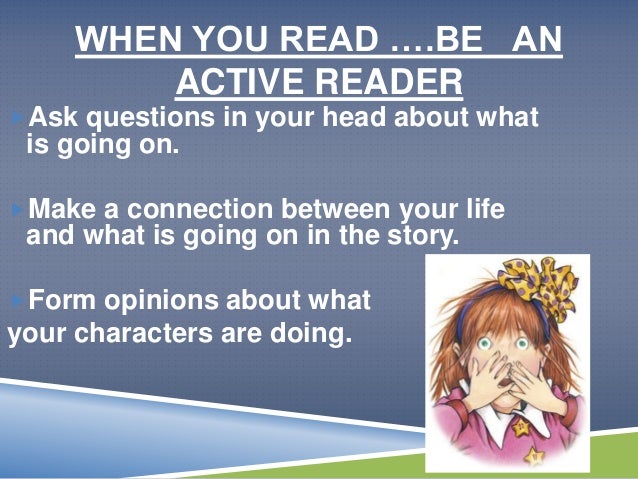 WHEN YOU READ ….BE AN ACTIVE READER

►Ask questions in your head about what is going on.

►Make a connection between your life and what is going on in the story.

►Form opinions about what your characters are doing.